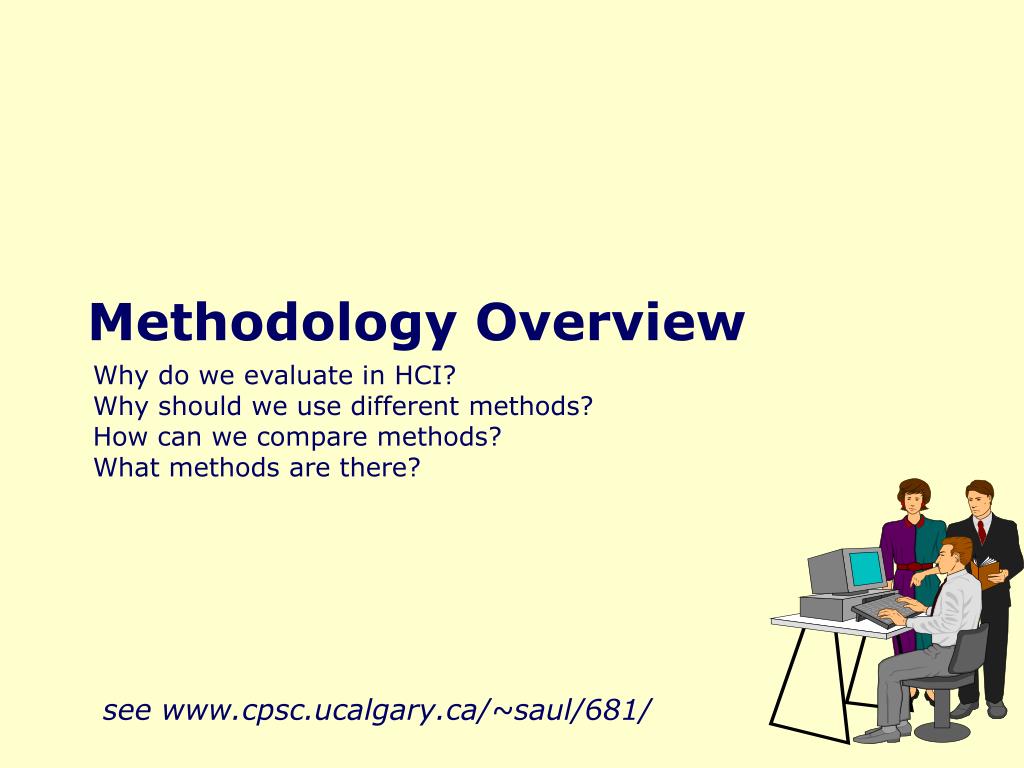 Methodology Overview

Why do we evaluate in HCI?
Why should we use different methods?
How can we compare methods?
What methods are there?

see www.cpsc.ucalgary.ca/~saul/681/